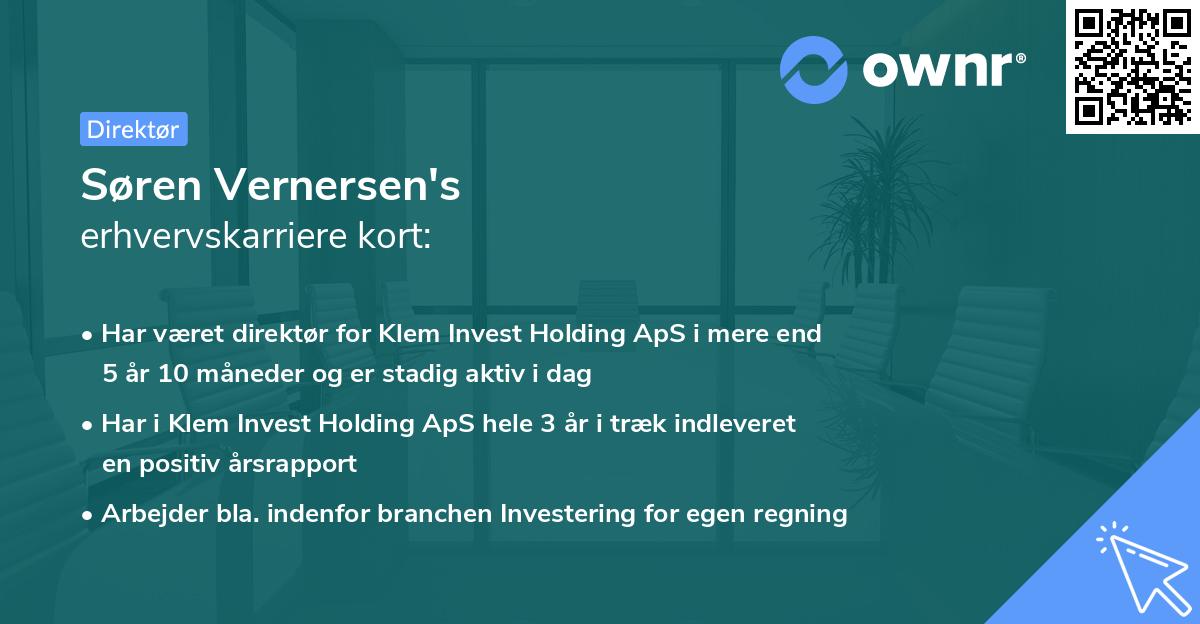 ownr®

Direktør

Søren Vernersen's
erhvervskarriere kort:

• Har været direktør for Klem Invest Holding ApS i mere end 5 år 10 måneder og er stadig aktiv i dag
• Har i Klem Invest Holding ApS hele 3 år i træk indleveret en positiv årsrapport
• Arbejder bla. indenfor branchen Investering for egen regning